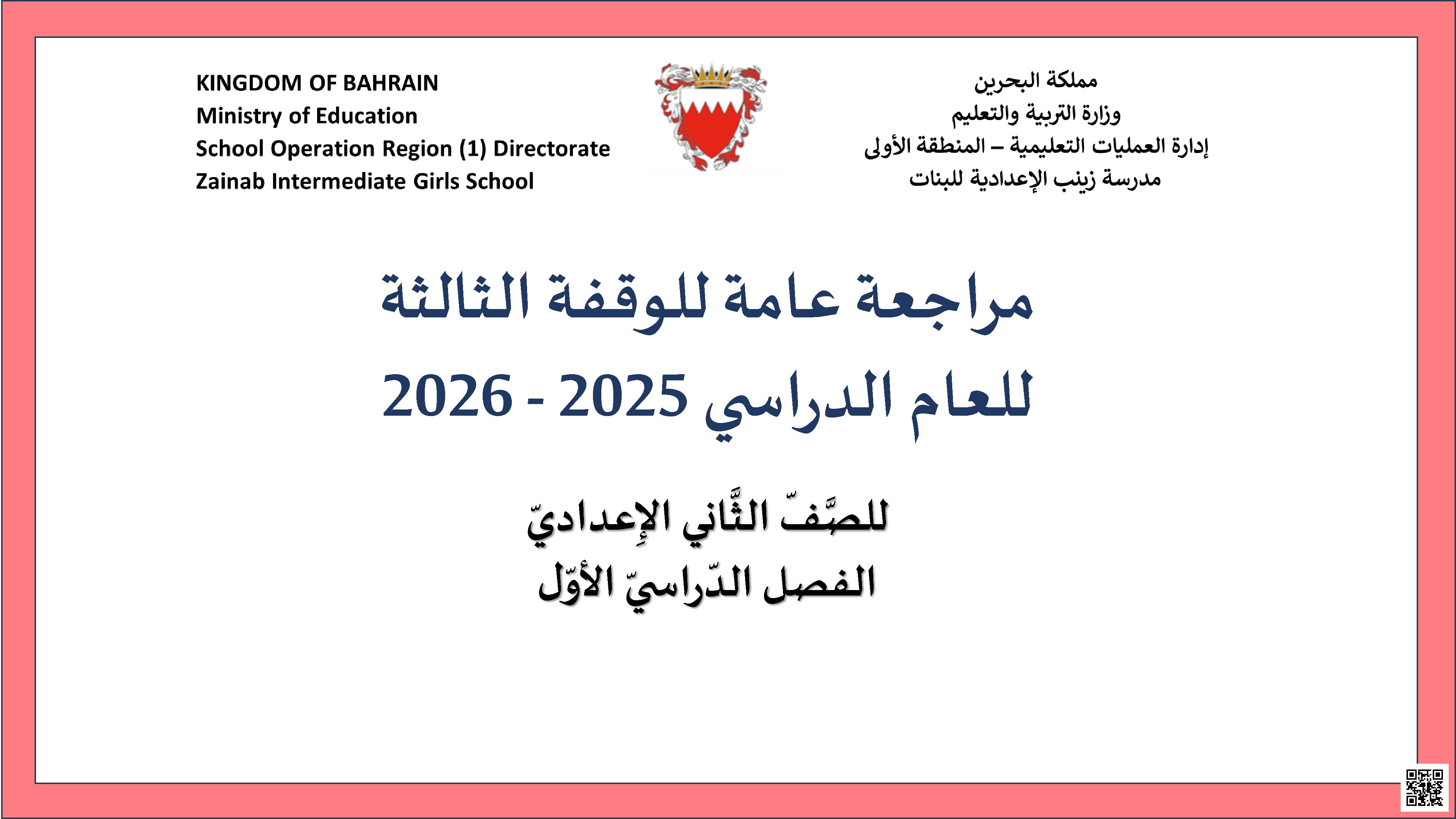 KINGDOM OF BAHRAIN
Ministry of Education
School Operation Region (1) Directorate
Zainab Intermediate Girls School

مملكة البحرين
وزارة التربية والتعليم
إدارة العمليات التعليمية – المنطقة الأولى
مدرسة زينب الإعدادية للبنات

مراجعة عامة للوقفة الثالثة
للعام الدراسي 2025 - 2026

للصَّفّ الثَّاني الإِعداديّ
الفصل الدّراسيّ الأوّل